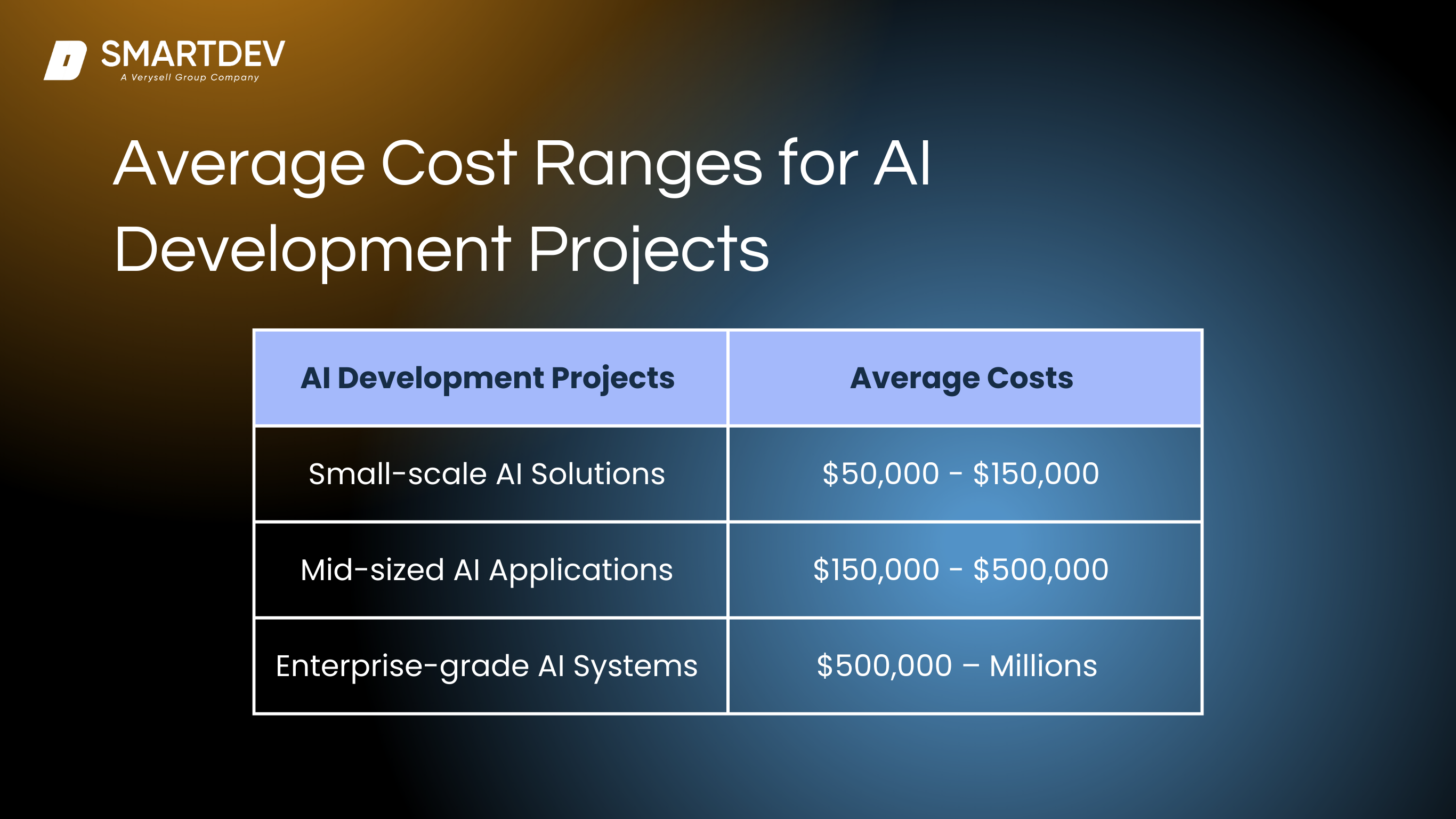 SMARTDEV
A Verysell Group Company

Average Cost Ranges for AI Development Projects

| AI Development Projects | Average Costs |
|---|---|
| Small-scale AI Solutions | \$50,000 - \$150,000 |
| Mid-sized AI Applications | \$150,000 - \$500,000 |
| Enterprise-grade AI Systems | \$500,000 – Millions |